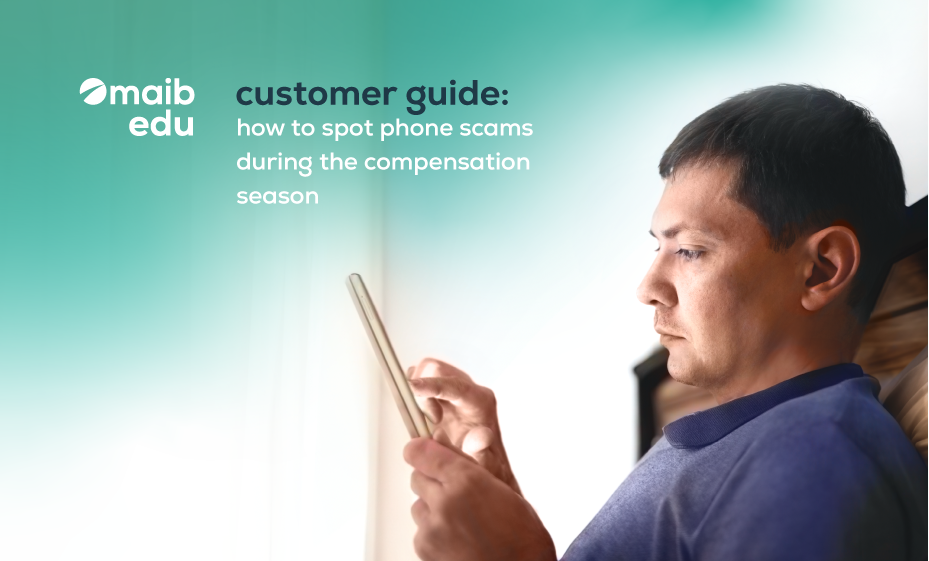 maib
edu

customer guide:
how to spot phone scams during the compensation season